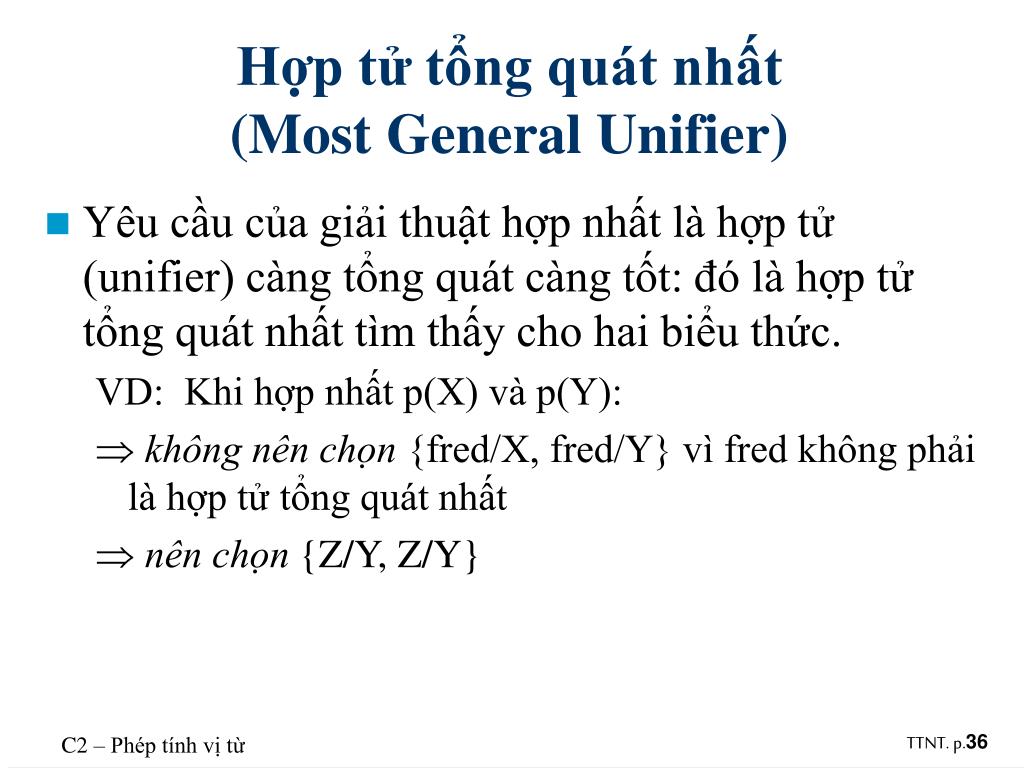 Hợp tử tổng quát nhất
(Most General Unifier)

Yêu cầu của giải thuật hợp nhất là hợp tử (unifier) càng tổng quát càng tốt: đó là hợp tử tổng quát nhất tìm thấy cho hai biểu thức.

VD: Khi hợp nhất p(X) và p(Y):

$\Rightarrow$ không nên chọn {fred/X, fred/Y} vì fred không phải là hợp tử tổng quát nhất

$\Rightarrow$ nên chọn {Z/Y, Z/Y}

C2 – Phép tính vị từ

TTNT. p.36